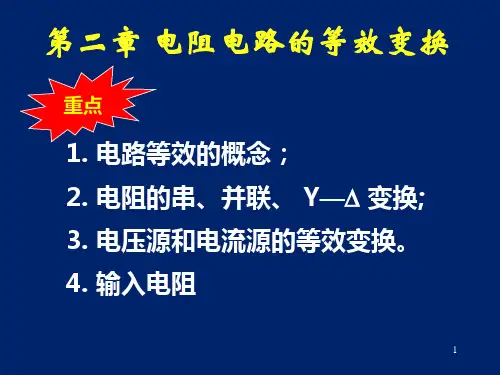 第二章 电阻电路的等效变换

重点

1. 电路等效的概念；

2. 电阻的串、并联、 Y—Δ 变换;

3. 电压源和电流源的等效变换。

4. 输入电阻

1